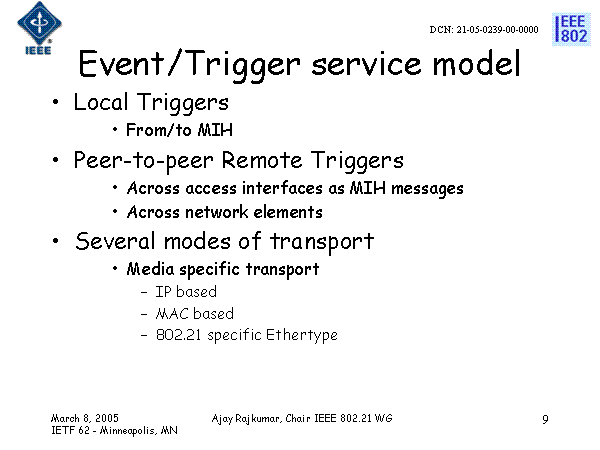 IEEE

DCN: 21-05-0239-00-0000

IEEE 802

Event/Trigger service model

• Local Triggers
  • From/to MIH
• Peer-to-peer Remote Triggers
  • Across access interfaces as MIH messages
  • Across network elements
• Several modes of transport
  • Media specific transport
    – IP based
    – MAC based
    – 802.21 specific Ethertype

March 8, 2005
IETF 62 - Minneapolis, MN

Ajay Rajkumar, Chair IEEE 802.21 WG

9